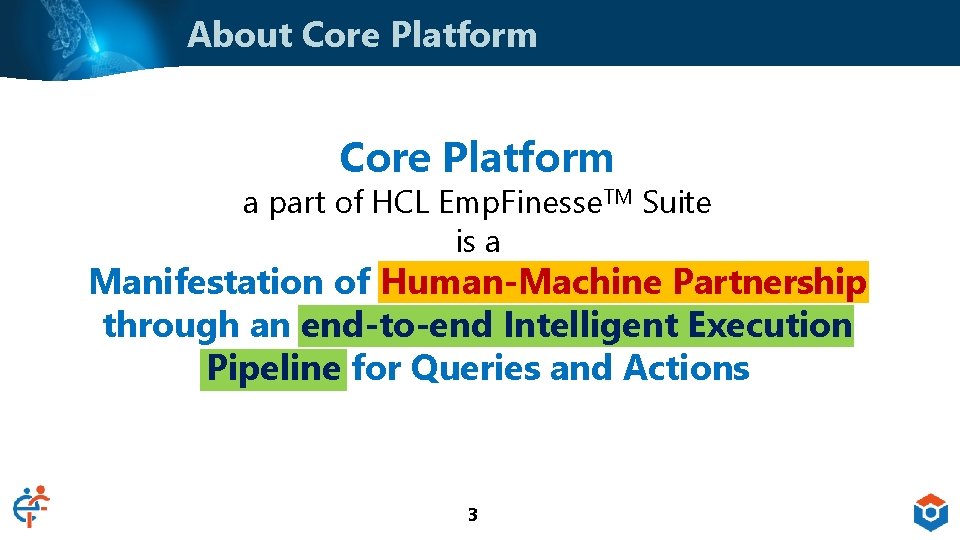 About Core Platform

Core Platform
a part of HCL EmpFinesse$^{TM}$ Suite
is a
Manifestation of Human-Machine Partnership through an end-to-end Intelligent Execution Pipeline for Queries and Actions

3